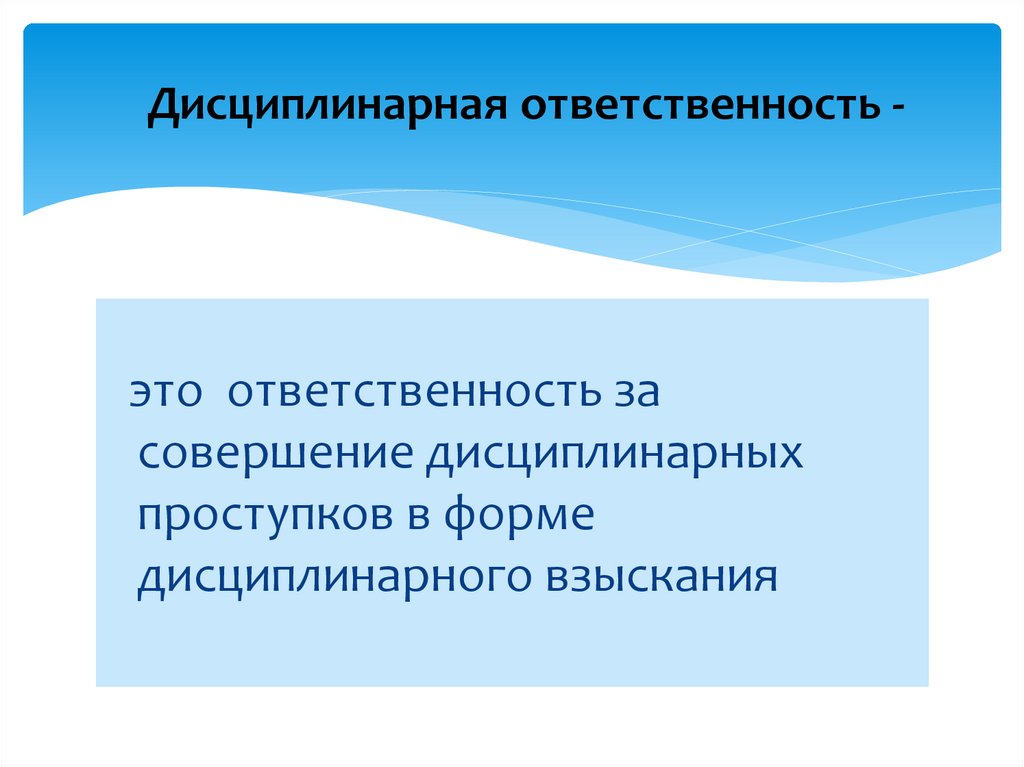 Дисциплинарная ответственность -

это ответственность за совершение дисциплинарных проступков в форме дисциплинарного взыскания